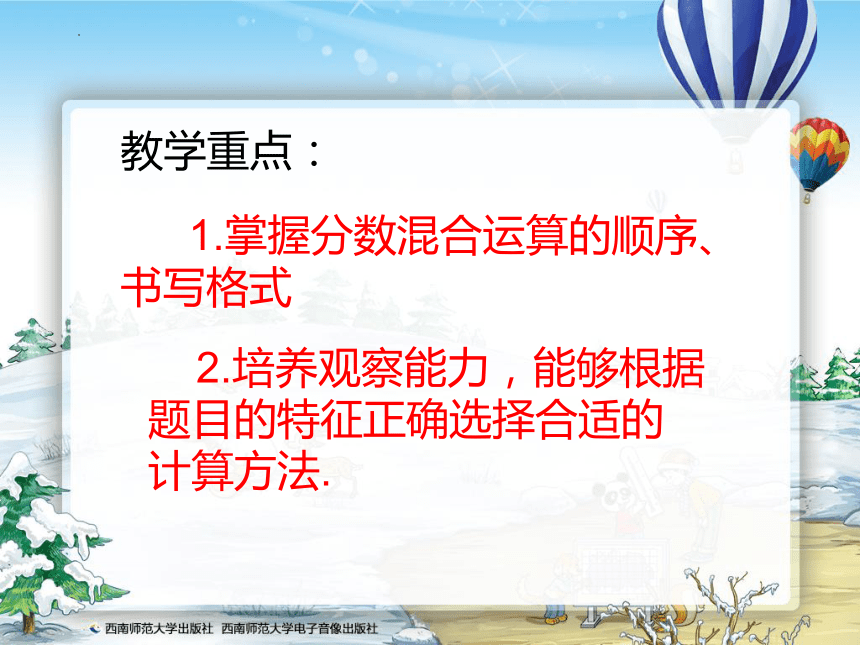 教学重点：

1.掌握分数混合运算的顺序、书写格式

2.培养观察能力，能够根据题目的特征正确选择合适的计算方法.

西南师范大学出版社 西南师范大学电子音像出版社